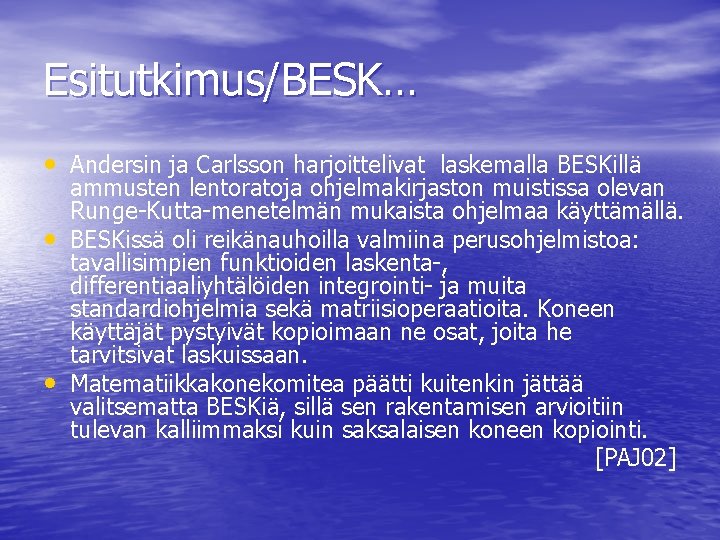 Esitutkimus/BESK…

• Andersin ja Carlsson harjoittelivat laskemalla BESKillä ammusten lentoratoja ohjelmakirjaston muistissa olevan Runge-Kutta-menetelmän mukaista ohjelmaa käyttämällä.
• BESKissä oli reikänauhoilla valmiina perusohjelmistoa: tavallisimpien funktioiden laskenta-, differentiaaliyhtälöiden integrointi- ja muita standardiohjelmia sekä matriisioperaatioita. Koneen käyttäjät pystyivät kopioimaan ne osat, joita he tarvitsivat laskuissaan.
• Matematiikkakonekomitea päätti kuitenkin jättää valitsematta BESKiä, sillä sen rakentamisen arvioitiin tulevan kalliimmaksi kuin saksalaisen koneen kopiointi.
[PAJ02]